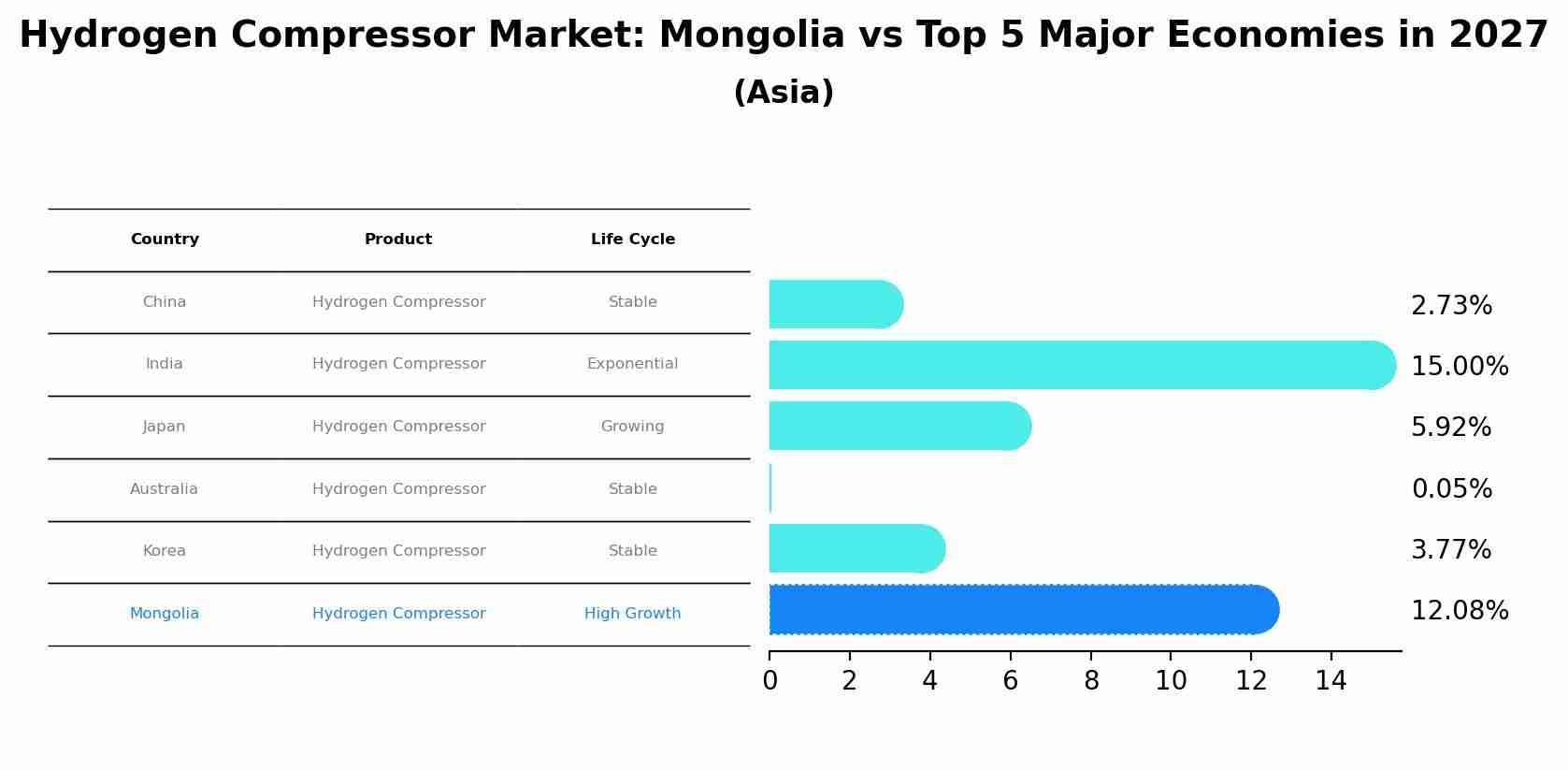 Hydrogen Compressor Market: Mongolia vs Top 5 Major Economies in 2027
(Asia)

| Country | Product | Life Cycle |
|---|---|---|
| China | Hydrogen Compressor | Stable |
| India | Hydrogen Compressor | Exponential |
| Japan | Hydrogen Compressor | Growing |
| Australia | Hydrogen Compressor | Stable |
| Korea | Hydrogen Compressor | Stable |
| Mongolia | Hydrogen Compressor | High Growth |

2.73%
15.00%
5.92%
0.05%
3.77%
12.08%

0 2 4 6 8 10 12 14